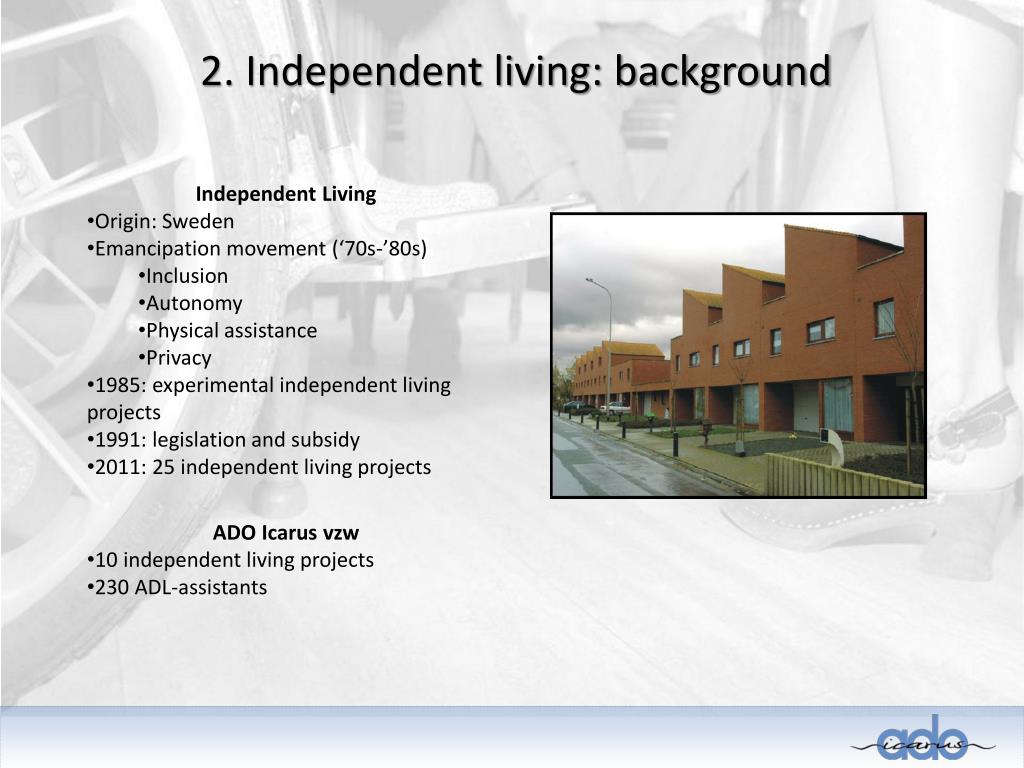 2. Independent living: background

Independent Living
•Origin: Sweden
•Emancipation movement (‘70s-’80s)
•Inclusion
•Autonomy
•Physical assistance
•Privacy
•1985: experimental independent living projects
•1991: legislation and subsidy
•2011: 25 independent living projects

ADO Icarus vzw
•10 independent living projects
•230 ADL-assistants

ado
icarus